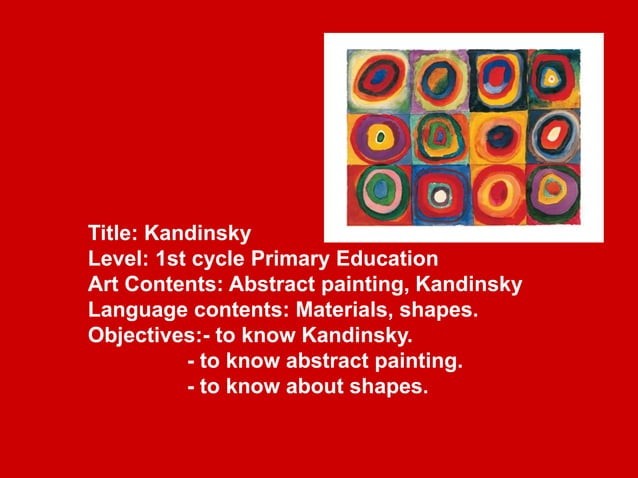 Title: Kandinsky
Level: 1st cycle Primary Education
Art Contents: Abstract painting, Kandinsky
Language contents: Materials, shapes.
Objectives:- to know Kandinsky.
- to know abstract painting.
- to know about shapes.